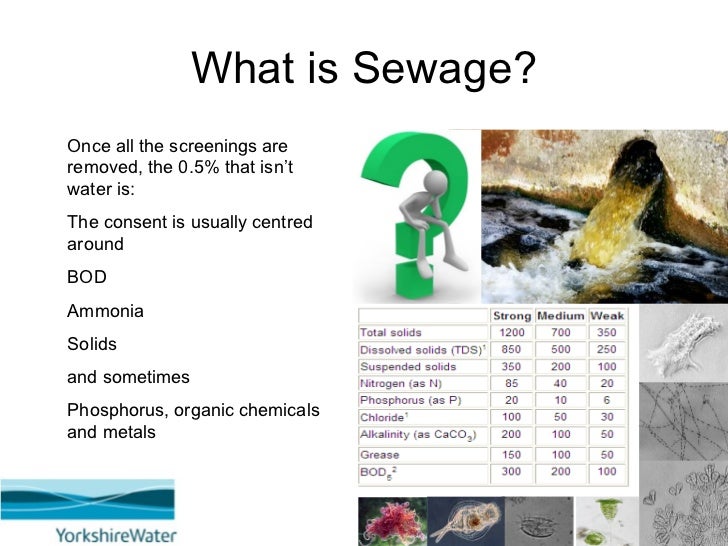 What is Sewage?

Once all the screenings are removed, the 0.5% that isn't water is:

The consent is usually centred around

BOD

Ammonia

Solids

and sometimes

Phosphorus, organic chemicals and metals

| | Strong | Medium | Weak |
|---|---|---|---|
| Total solids | 1200 | 700 | 350 |
| Dissolved solids (TDS)$^1$ | 850 | 500 | 250 |
| Suspended solids | 350 | 200 | 100 |
| Nitrogen (as N) | 85 | 40 | 20 |
| Phosphorus (as P) | 20 | 10 | 6 |
| Chloride$^1$ | 100 | 50 | 30 |
| Alkalinity (as $CaCO_3$) | 200 | 100 | 50 |
| Grease | 150 | 100 | 50 |
| $BOD_5^2$ | 300 | 200 | 100 |

YorkshireWater